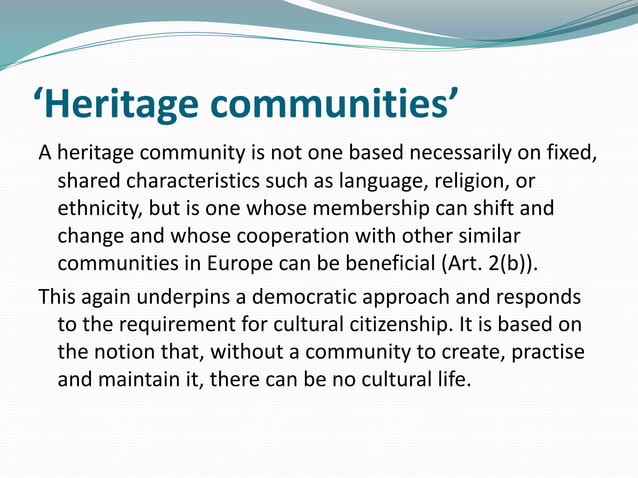 ‘Heritage communities’

A heritage community is not one based necessarily on fixed, shared characteristics such as language, religion, or ethnicity, but is one whose membership can shift and change and whose cooperation with other similar communities in Europe can be beneficial (Art. 2(b)).

This again underpins a democratic approach and responds to the requirement for cultural citizenship. It is based on the notion that, without a community to create, practise and maintain it, there can be no cultural life.